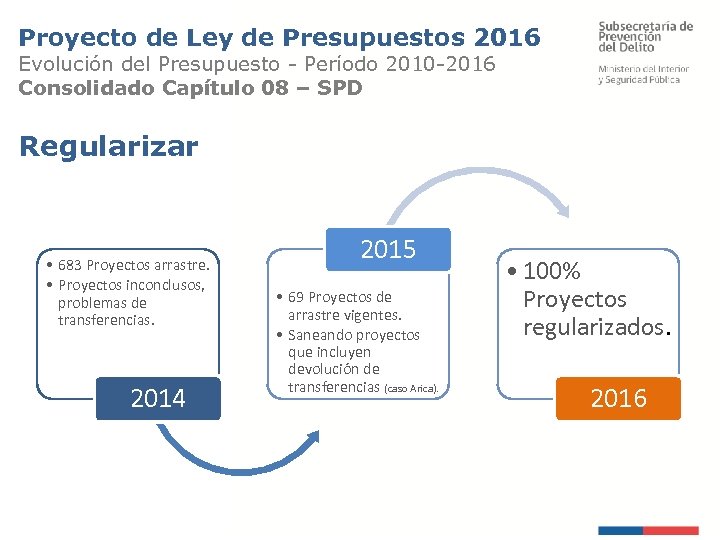 Proyecto de Ley de Presupuestos 2016
Evolución del Presupuesto - Período 2010-2016
Consolidado Capítulo 08 – SPD

Subsecretaría de Prevención del Delito
Ministerio del Interior y Seguridad Pública

Regularizar

• 683 Proyectos arrastre.
• Proyectos inconclusos, problemas de transferencias.

2014

2015

• 69 Proyectos de arrastre vigentes.
• Saneando proyectos que incluyen devolución de transferencias (caso Arica).

• 100% Proyectos regularizados.

2016